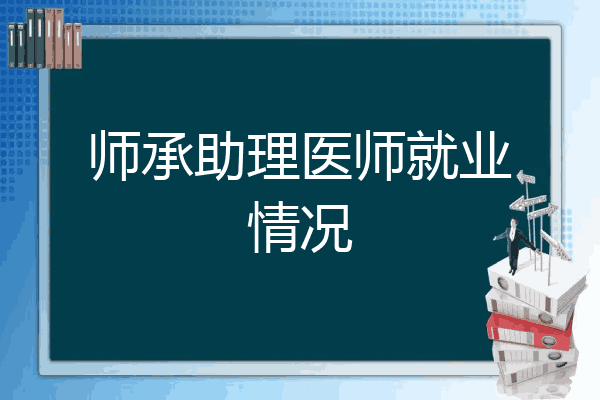 师承助理医师就业情况